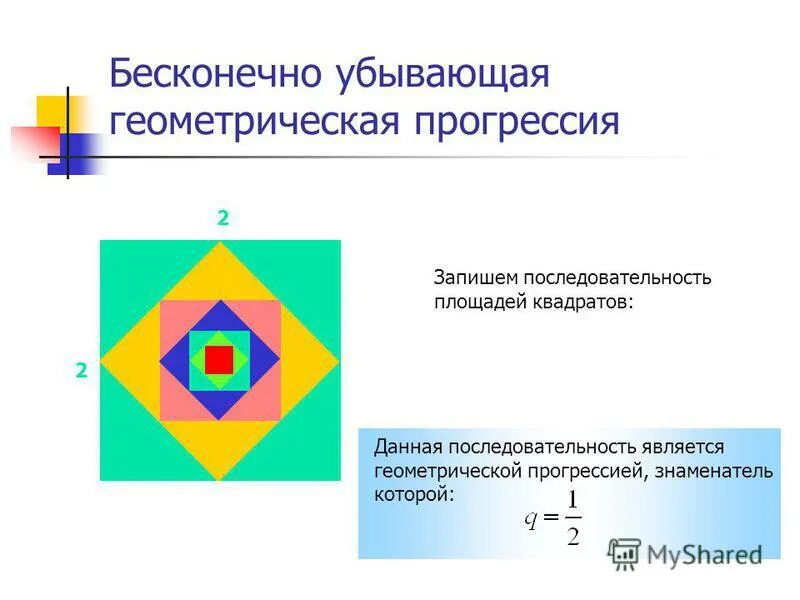 Бесконечно убывающая геометрическая прогрессия

2

2

Запишем последовательность площадей квадратов:

Данная последовательность является геометрической прогрессией, знаменатель которой:

$q = \frac{1}{2}$

MyShared